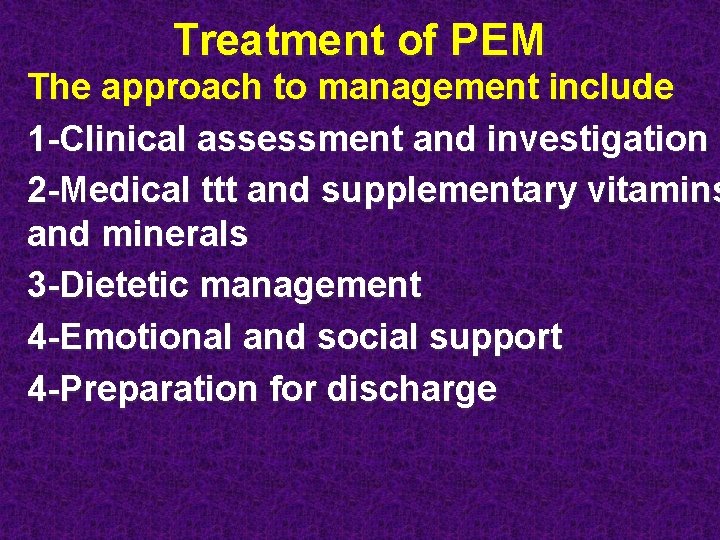 Treatment of PEM

The approach to management include

1-Clinical assessment and investigation

2-Medical ttt and supplementary vitamins and minerals

3-Dietetic management

4-Emotional and social support

4-Preparation for discharge